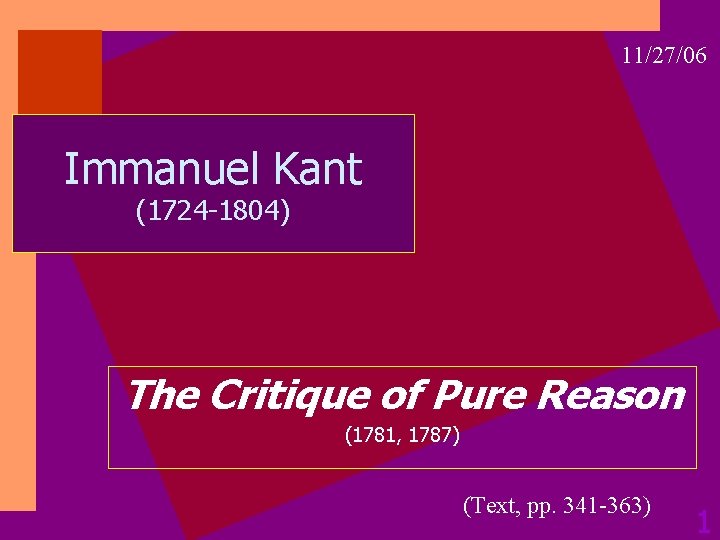 11/27/06

Immanuel Kant
(1724-1804)

The Critique of Pure Reason
(1781, 1787)

(Text, pp. 341-363)

1